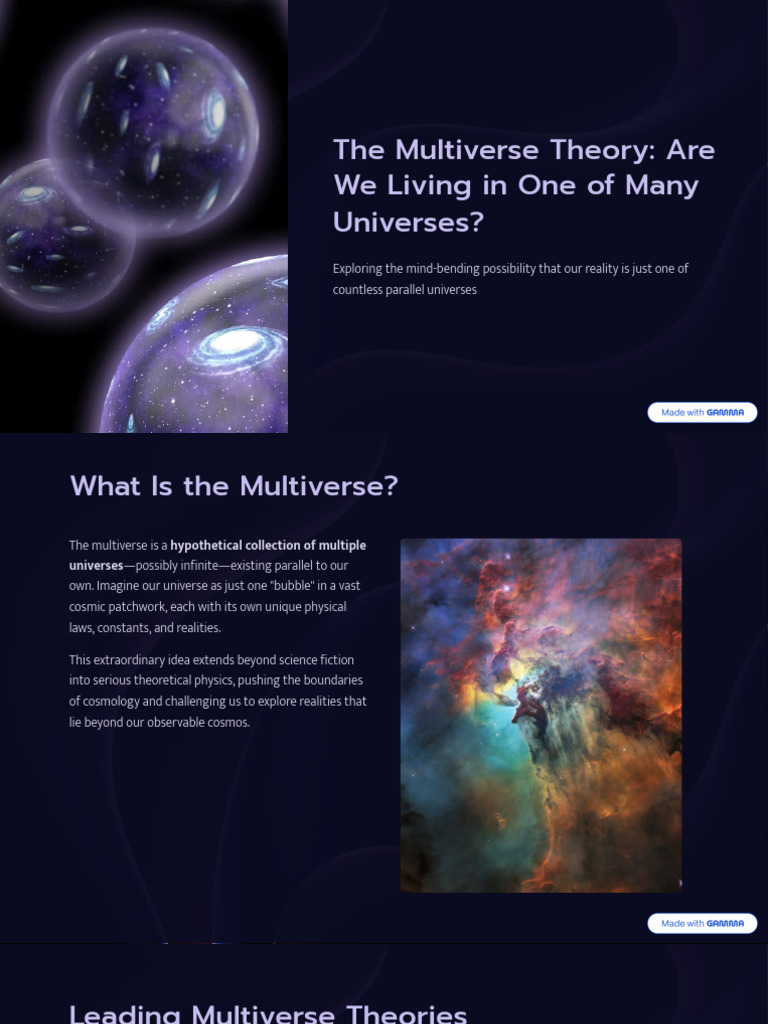 The Multiverse Theory: Are We Living in One of Many Universes?

Exploring the mind-bending possibility that our reality is just one of countless parallel universes

Made with GAMMA

What Is the Multiverse?

The multiverse is a hypothetical collection of multiple universes—possibly infinite—existing parallel to our own. Imagine our universe as just one "bubble" in a vast cosmic patchwork, each with its own unique physical laws, constants, and realities.

This extraordinary idea extends beyond science fiction into serious theoretical physics, pushing the boundaries of cosmology and challenging us to explore realities that lie beyond our observable cosmos.

Made with GAMMA

Leading Multiverse Theories